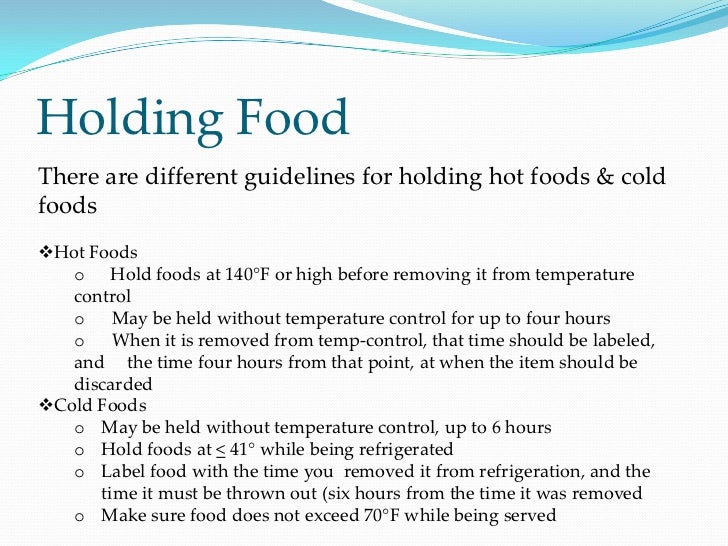 Holding Food

There are different guidelines for holding hot foods & cold foods

❖Hot Foods
o Hold foods at 140°F or high before removing it from temperature control
o May be held without temperature control for up to four hours
o When it is removed from temp-control, that time should be labeled, and the time four hours from that point, at when the item should be discarded

❖Cold Foods
o May be held without temperature control, up to 6 hours
o Hold foods at $\leq$ 41° while being refrigerated
o Label food with the time you removed it from refrigeration, and the time it must be thrown out (six hours from the time it was removed
o Make sure food does not exceed 70°F while being served